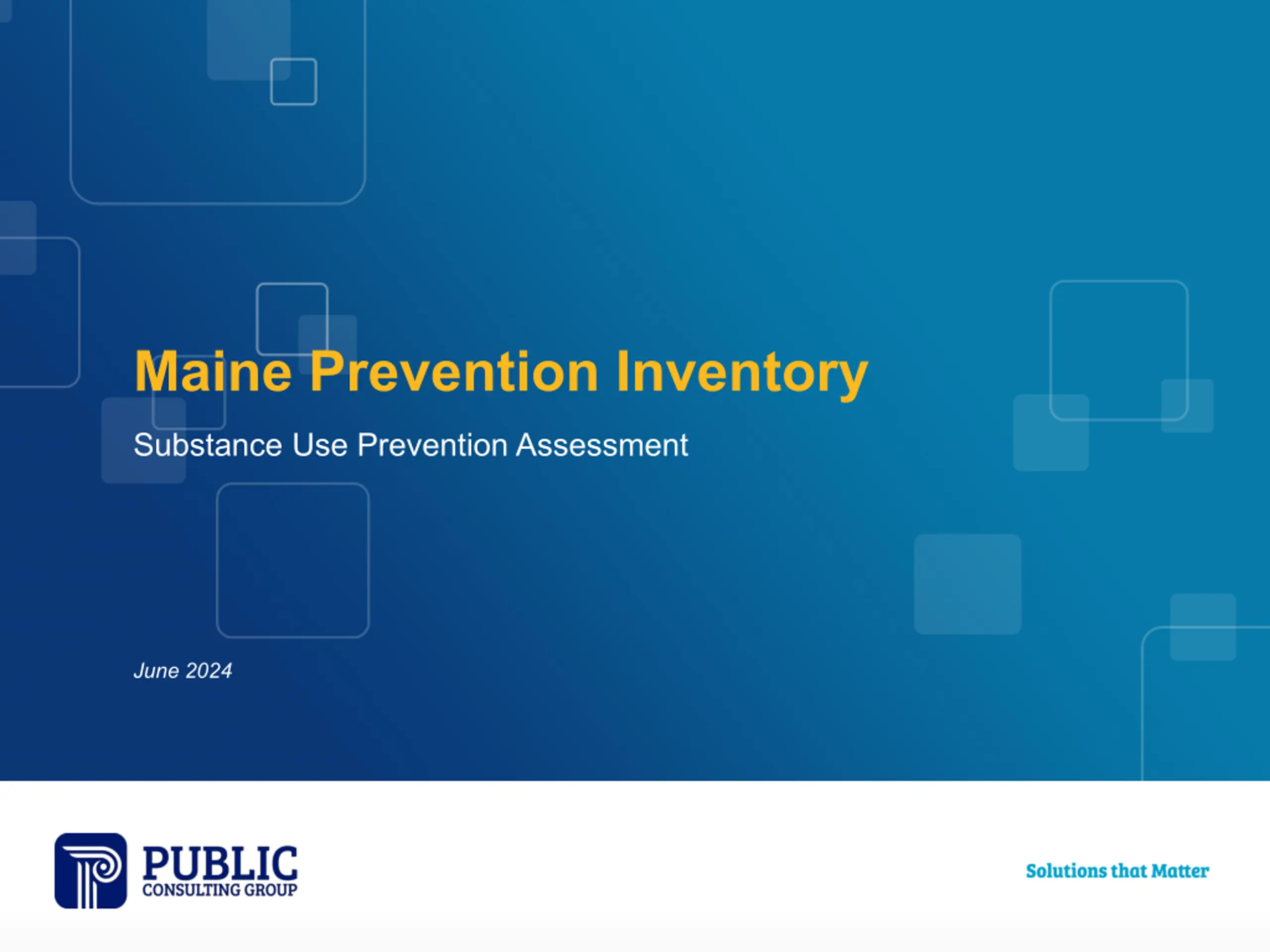 Maine Prevention Inventory

Substance Use Prevention Assessment

June 2024

PUBLIC
CONSULTING GROUP

Solutions that Matter